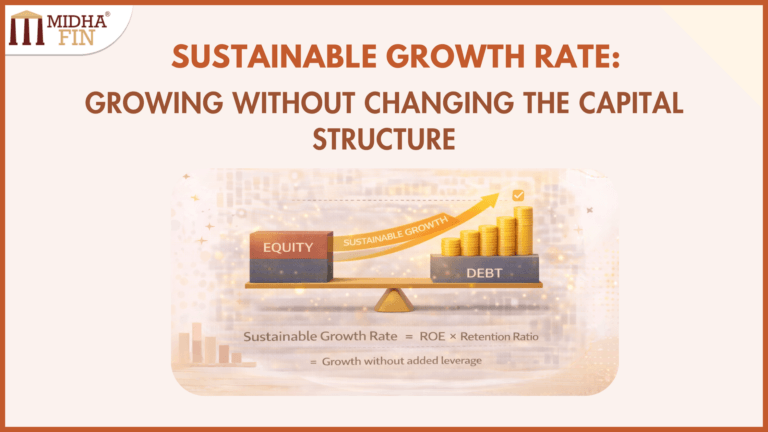 MIDHA® FIN

SUSTAINABLE GROWTH RATE:

GROWING WITHOUT CHANGING THE CAPITAL STRUCTURE

EQUITY

SUSTAINABLE GROWTH

DEBT

Sustainable Growth Rate = ROE × Retention Ratio

= Growth without added leverage